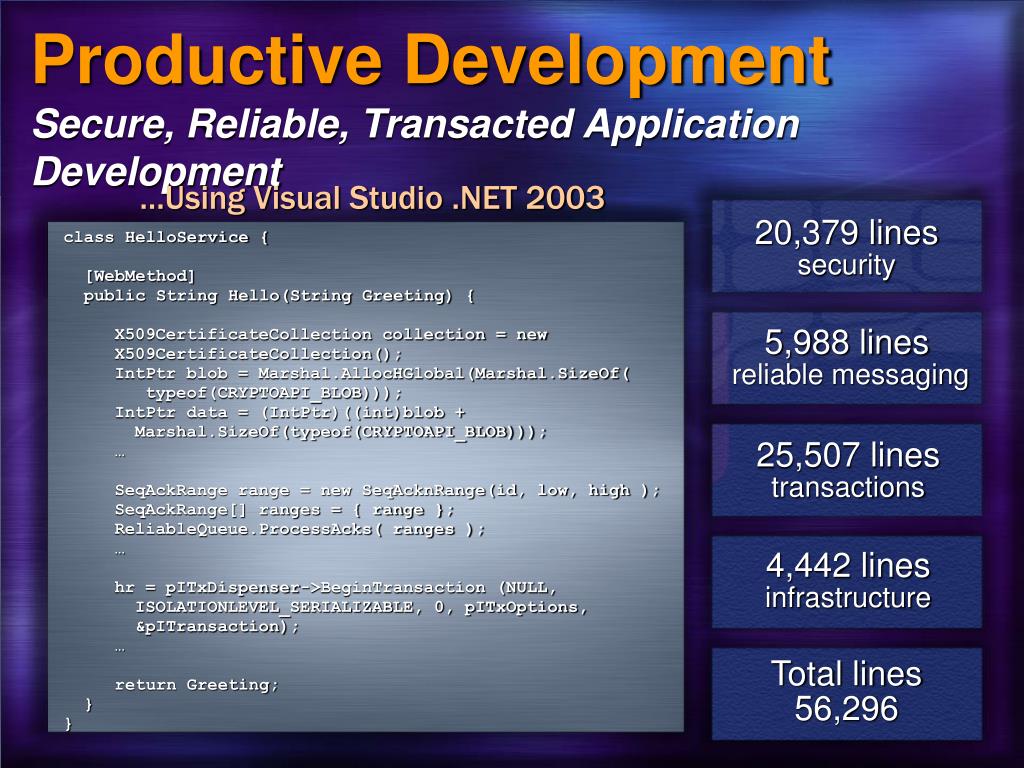 Productive Development
Secure, Reliable, Transacted Application Development
…Using Visual Studio .NET 2003

class HelloService {

[WebMethod]
public String Hello(String Greeting) {

X509CertificateCollection collection = new X509CertificateCollection();
IntPtr blob = Marshal.AllocHGlobal(Marshal.SizeOf( typeof(CRYPTOAPI_BLOB)));
IntPtr data = (IntPtr)((int)blob + Marshal.SizeOf(typeof(CRYPTOAPI_BLOB)));
…

SeqAckRange range = new SeqAcknRange(id, low, high );
SeqAckRange[] ranges = { range };
ReliableQueue.ProcessAcks( ranges );
…

hr = pITxDispenser->BeginTransaction (NULL, ISOLATIONLEVEL_SERIALIZABLE, 0, pITxOptions, &pITransaction);
…

return Greeting;
}
}

20,379 lines
security

5,988 lines
reliable messaging

25,507 lines
transactions

4,442 lines
infrastructure

Total lines
56,296